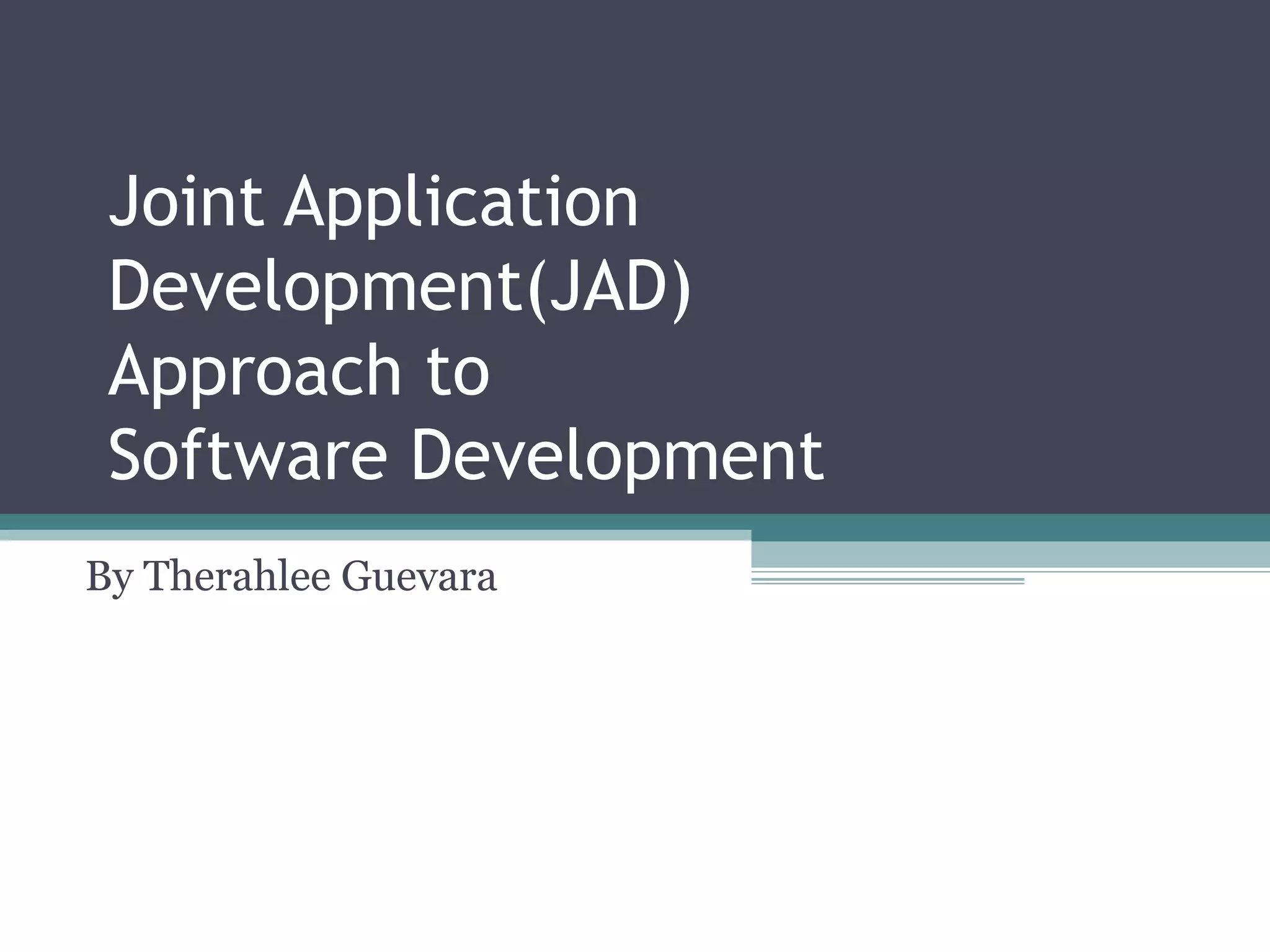 Joint Application Development(JAD) Approach to Software Development

By Therahlee Guevara